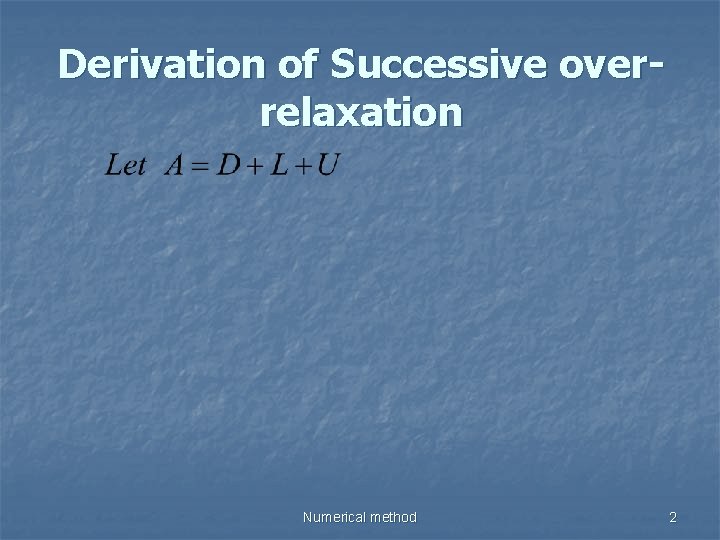 Derivation of Successive over-relaxation

$Let \ A = D + L + U$

Numerical method

2